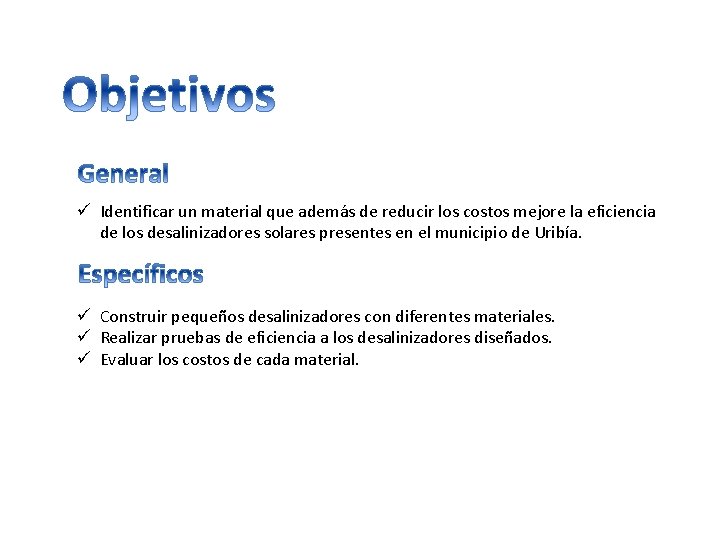 Objetivos

General

✓ Identificar un material que además de reducir los costos mejore la eficiencia de los desalinizadores solares presentes en el municipio de Uribía.

Específicos

✓ Construir pequeños desalinizadores con diferentes materiales.
✓ Realizar pruebas de eficiencia a los desalinizadores diseñados.
✓ Evaluar los costos de cada material.